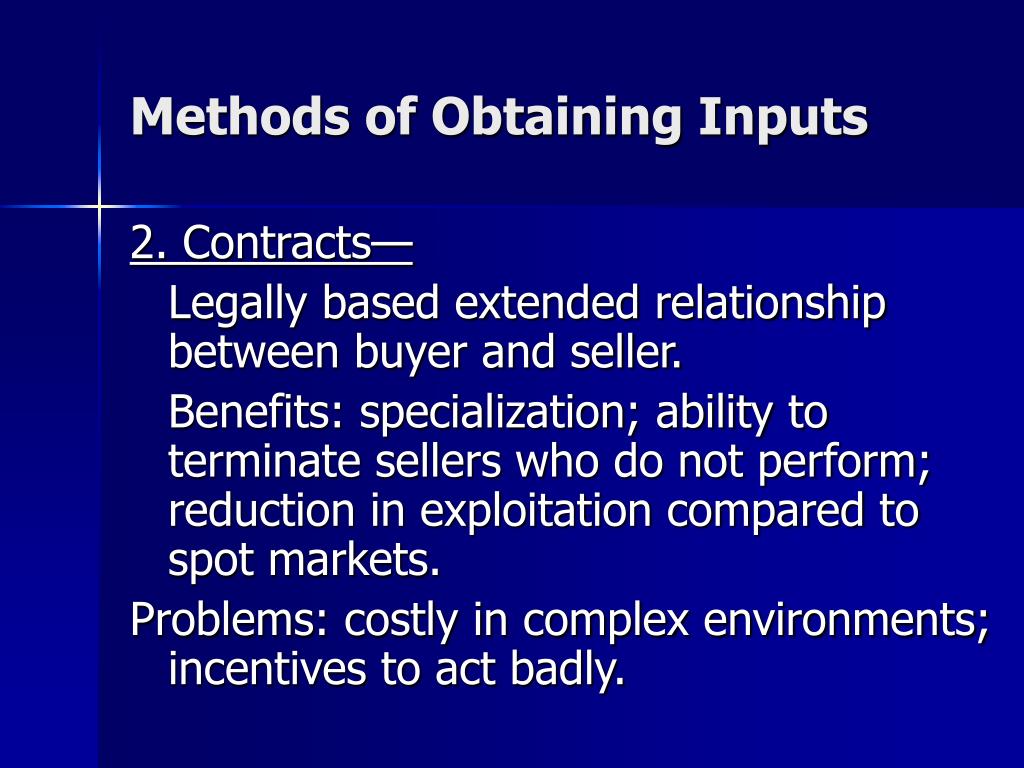 Methods of Obtaining Inputs

2. Contracts—

Legally based extended relationship between buyer and seller.

Benefits: specialization; ability to terminate sellers who do not perform; reduction in exploitation compared to spot markets.

Problems: costly in complex environments; incentives to act badly.